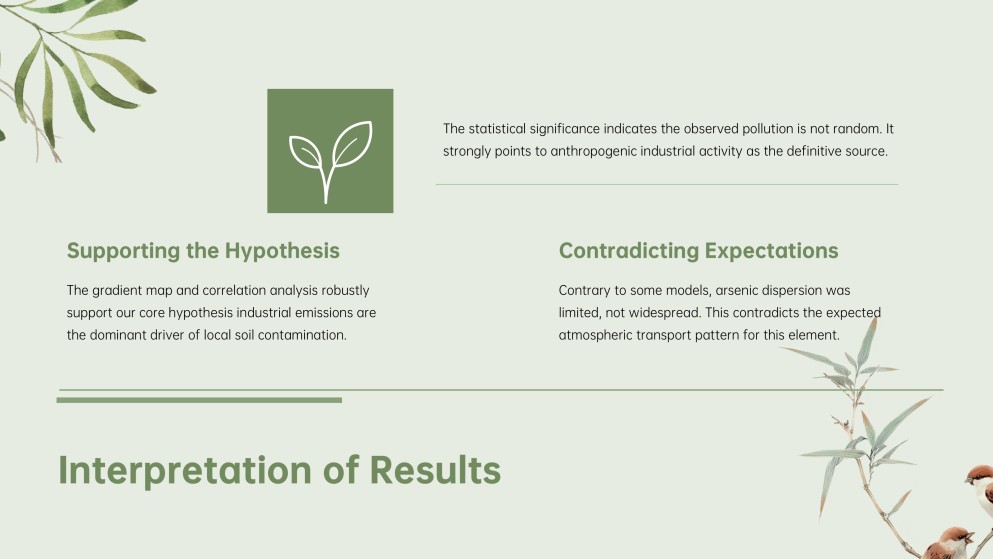 The statistical significance indicates the observed pollution is not random. It strongly points to anthropogenic industrial activity as the definitive source.

Supporting the Hypothesis

The gradient map and correlation analysis robustly support our core hypothesis industrial emissions are the dominant driver of local soil contamination.

Contradicting Expectations

Contrary to some models, arsenic dispersion was limited, not widespread. This contradicts the expected atmospheric transport pattern for this element.

Interpretation of Results